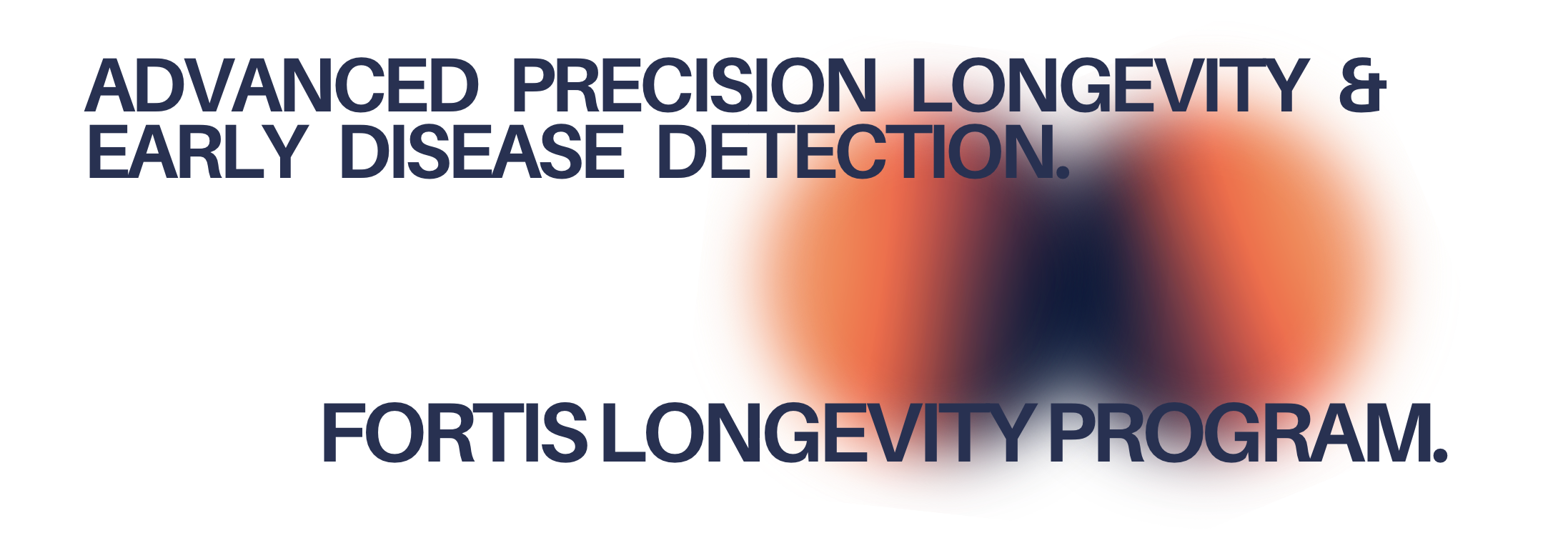 ADVANCED PRECISION LONGEVITY & EARLY DISEASE DETECTION.

FORTIS LONGEVITY PROGRAM.